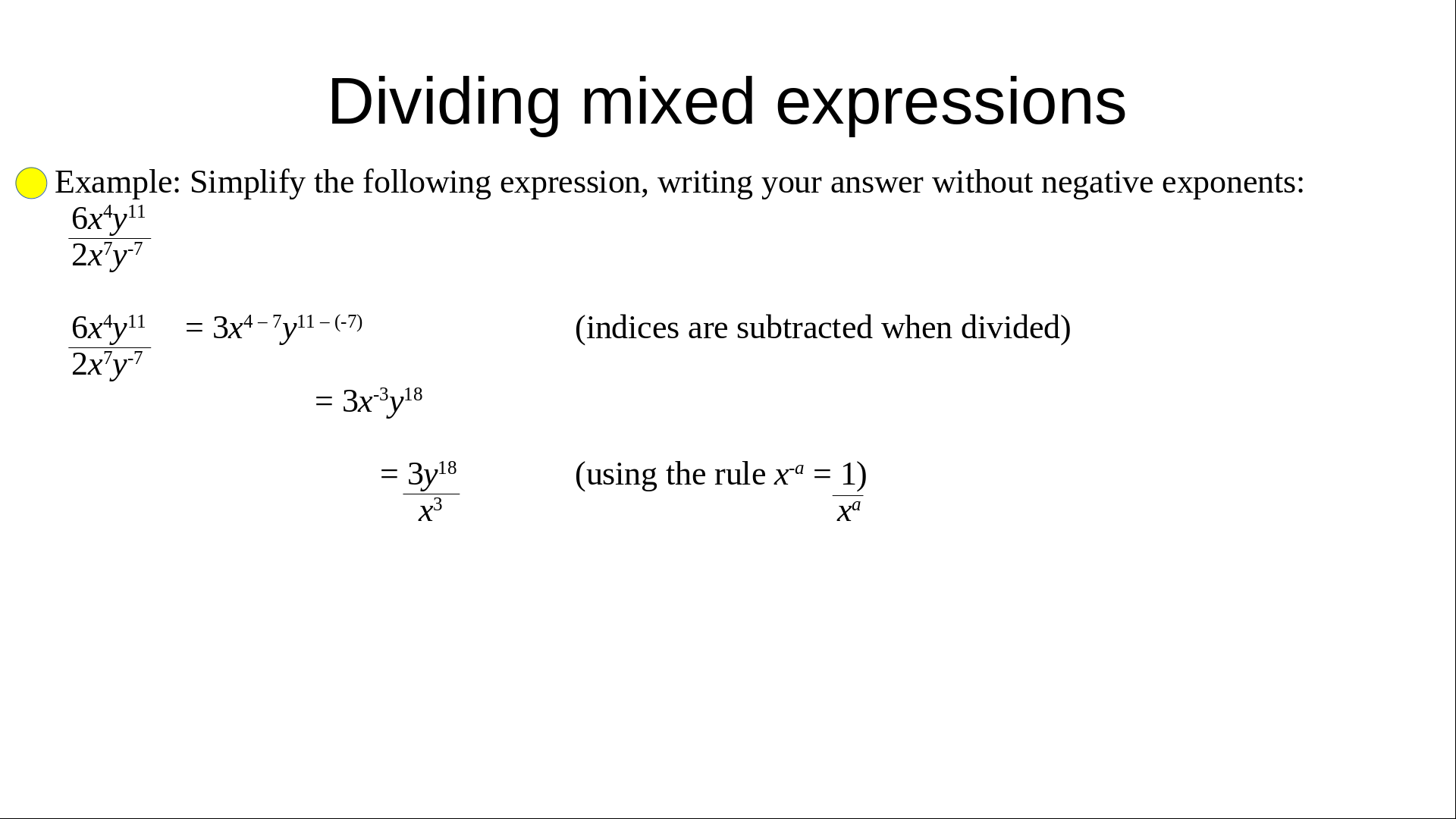 Dividing mixed expressions

Example: Simplify the following expression, writing your answer without negative exponents:

$\frac{6x^4y^{11}}{2x^7y^{-7}}$

$\frac{6x^4y^{11}}{2x^7y^{-7}} = 3x^{4-7}y^{11-(-7)}$ (indices are subtracted when divided)

$= 3x^{-3}y^{18}$

$= \frac{3y^{18}}{x^3}$ (using the rule $x^{-a} = \frac{1}{x^a}$)